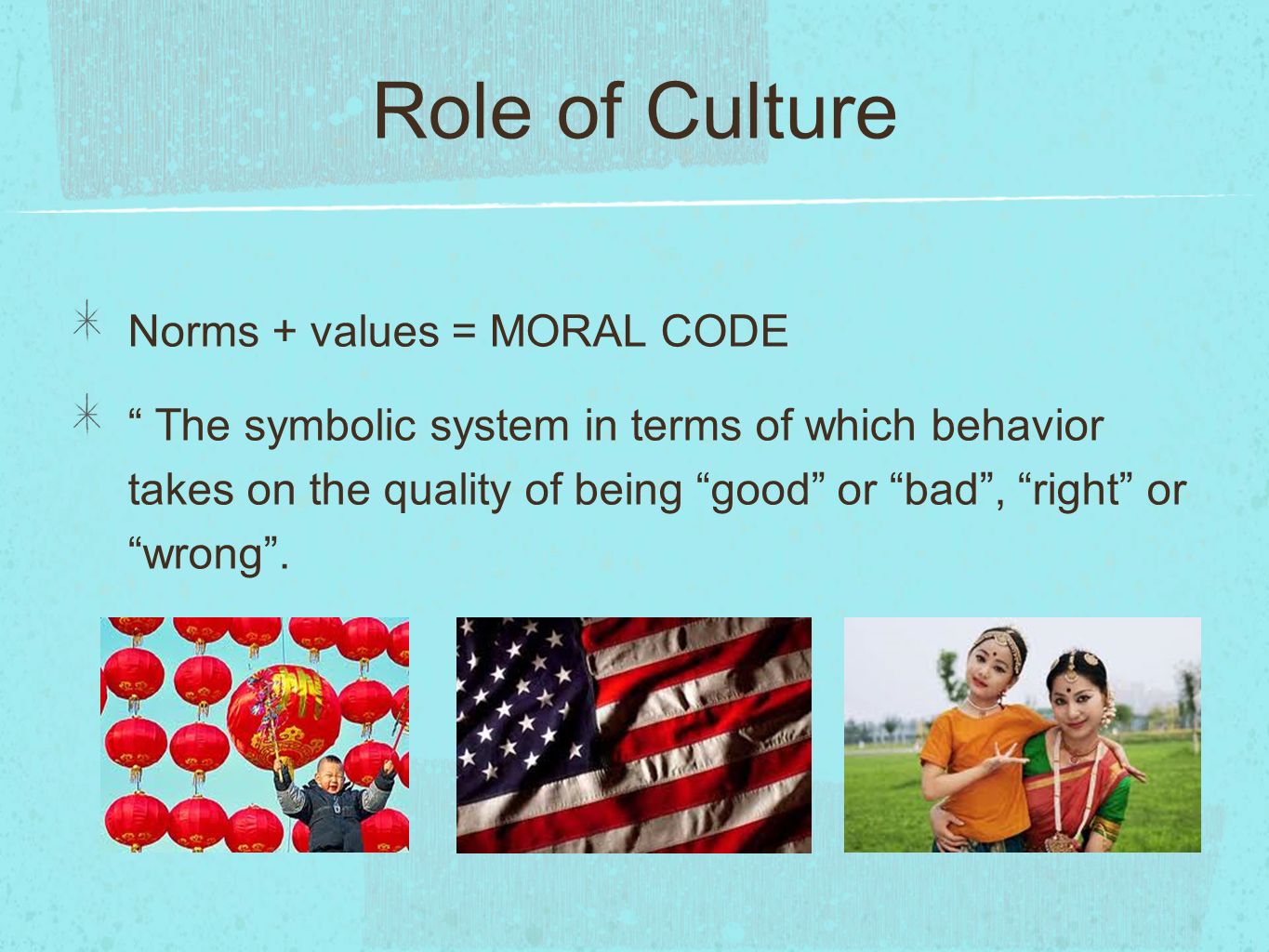 Role of Culture

Norms + values = MORAL CODE

“ The symbolic system in terms of which behavior takes on the quality of being “good” or “bad”, “right” or “wrong”.